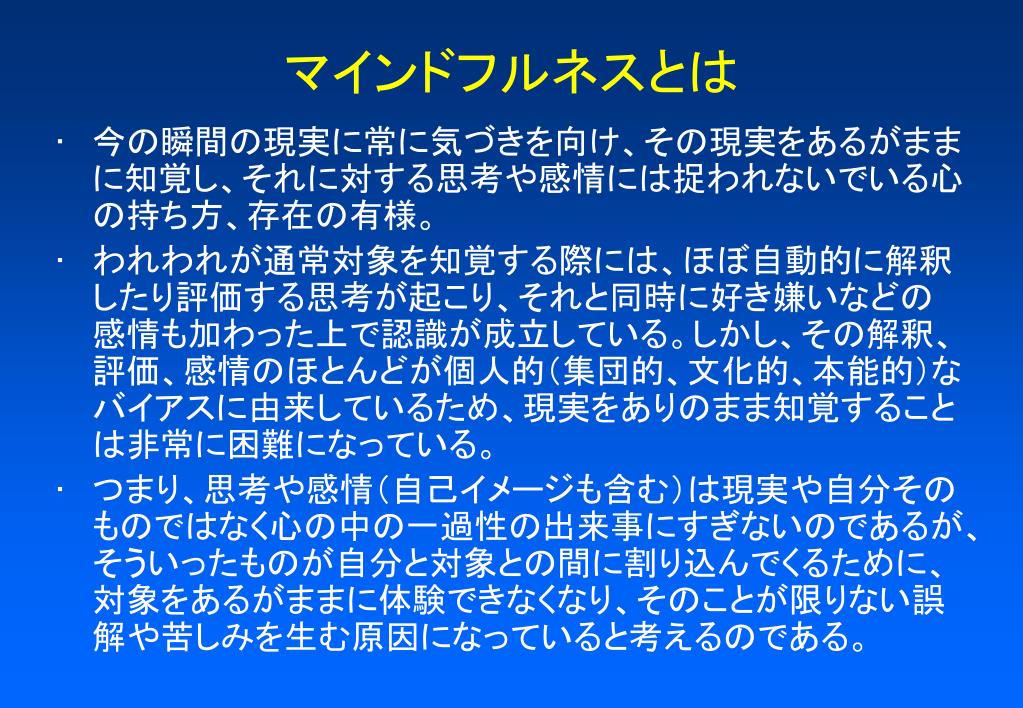 マインドフルネスとは

・ 今の瞬間の現実に常に気づきを向け、その現実をあるがままに知覚し、それに対する思考や感情には捉われないでいる心の持ち方、存在の有様。

・ われわれが通常対象を知覚する際には、ほぼ自動的に解釈したり評価する思考が起こり、それと同時に好き嫌いなどの感情も加わった上で認識が成立している。しかし、その解釈、評価、感情のほとんどが個人的（集団的、文化的、本能的）なバイアスに由来しているため、現実をありのまま知覚することは非常に困難になっている。

・ つまり、思考や感情（自己イメージも含む）は現実や自分そのものではなく心の中の一過性の出来事にすぎないのであるが、そういったものが自分と対象との間に割り込んでくるために、対象をあるがままに体験できなくなり、そのことが限りない誤解や苦しみを生む原因になっていると考えるのである。